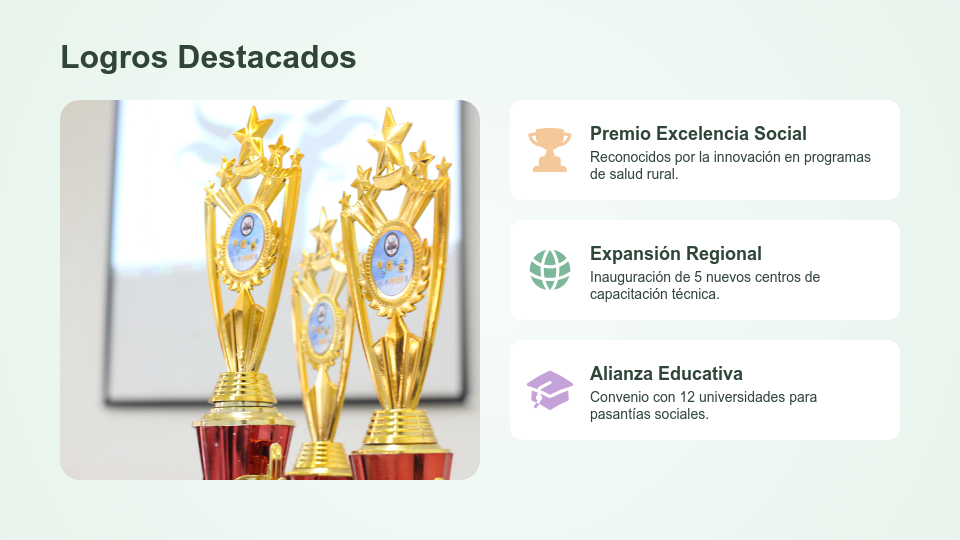 Logros Destacados

Premio Excelencia Social
Reconocidos por la innovación en programas de salud rural.

Expansión Regional
Inauguración de 5 nuevos centros de capacitación técnica.

Alianza Educativa
Convenio con 12 universidades para pasantías sociales.